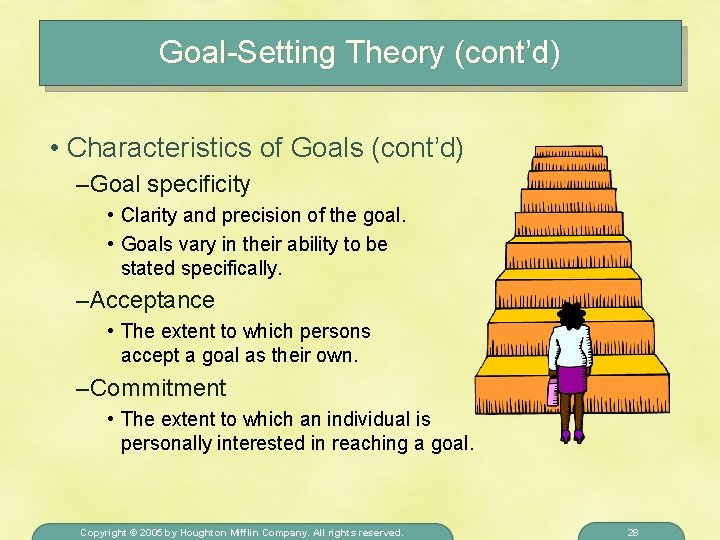 Goal-Setting Theory (cont'd)

• Characteristics of Goals (cont'd)

–Goal specificity

• Clarity and precision of the goal.

• Goals vary in their ability to be stated specifically.

–Acceptance

• The extent to which persons accept a goal as their own.

–Commitment

• The extent to which an individual is personally interested in reaching a goal.

Copyright © 2005 by Houghton Mifflin Company. All rights reserved.

28